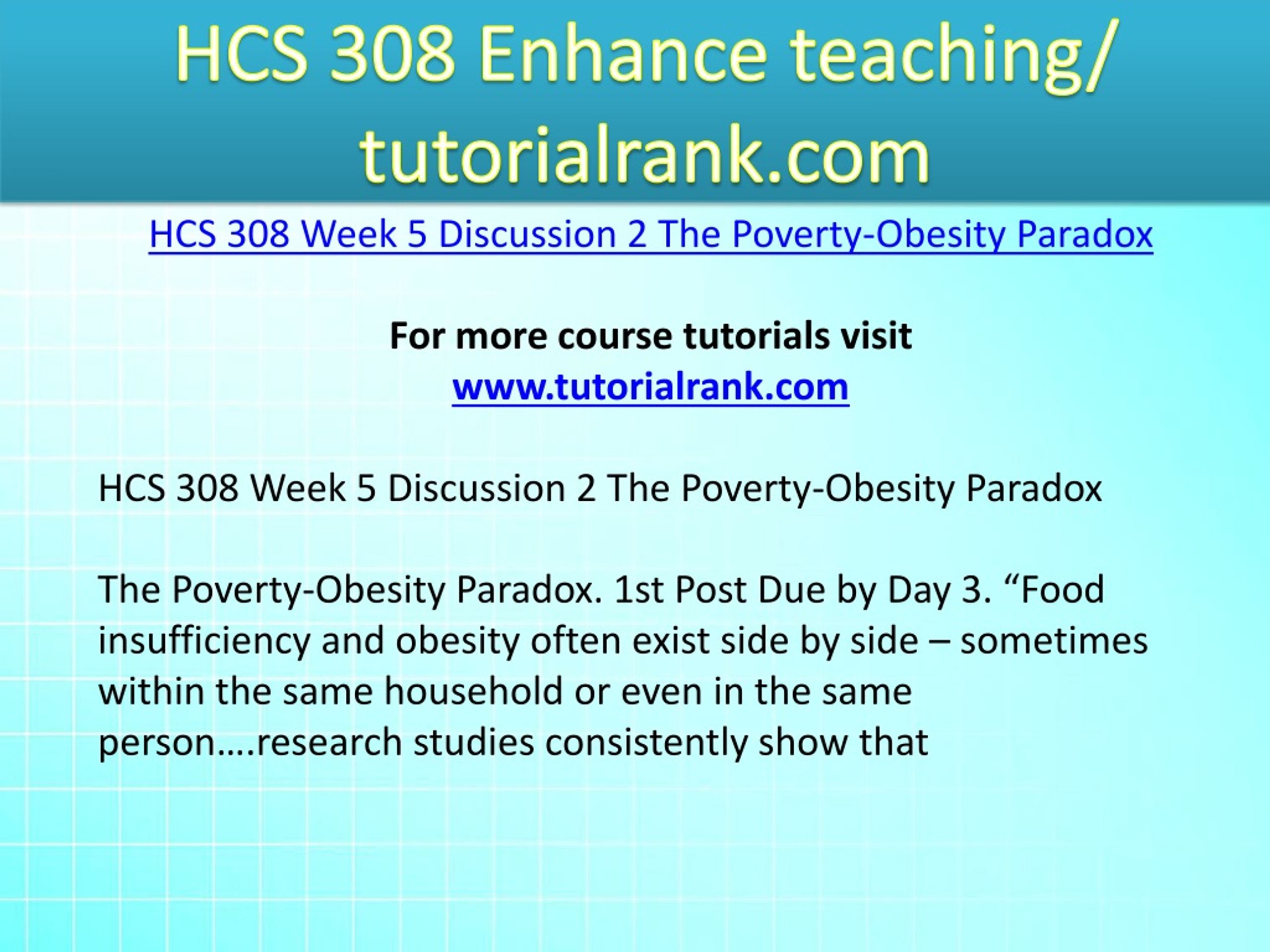 HCS 308 Enhance teaching/ tutorialrank.com

HCS 308 Week 5 Discussion 2 The Poverty-Obesity Paradox

For more course tutorials visit
www.tutorialrank.com

HCS 308 Week 5 Discussion 2 The Poverty-Obesity Paradox

The Poverty-Obesity Paradox. 1st Post Due by Day 3. “Food insufficiency and obesity often exist side by side – sometimes within the same household or even in the same person….research studies consistently show that